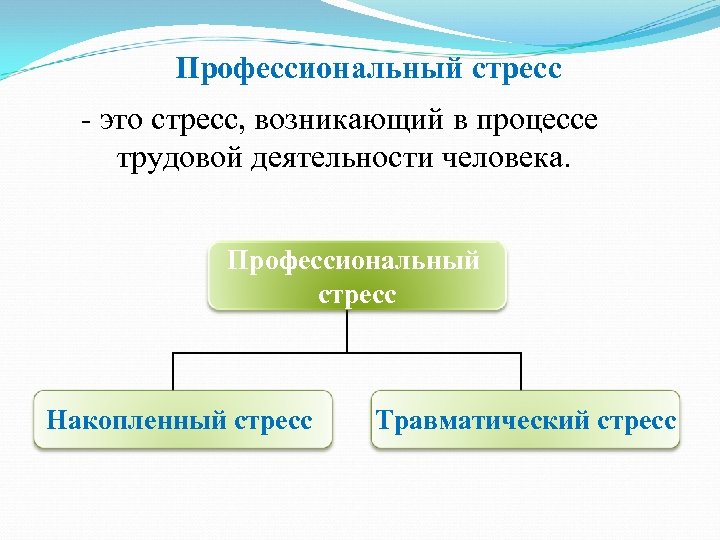 Профессиональный стресс

- это стресс, возникающий в процессе трудовой деятельности человека.

Профессиональный стресс

Накопленный стресс

Травматический стресс